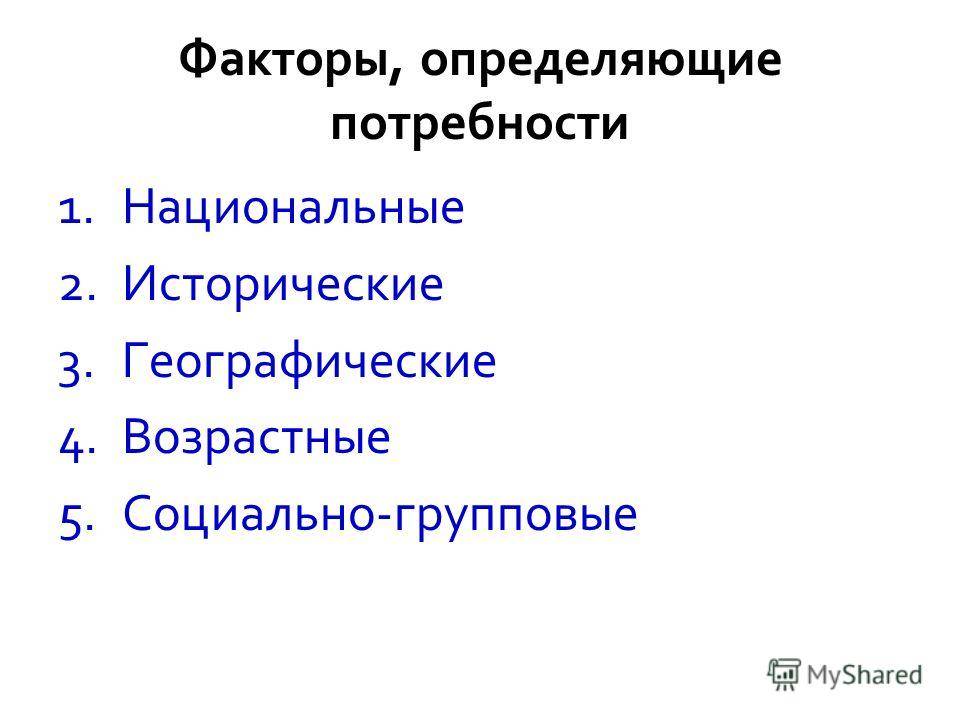 Факторы, определяющие потребности

1. Национальные
2. Исторические
3. Географические
4. Возрастные
5. Социально-групповые

MyShared